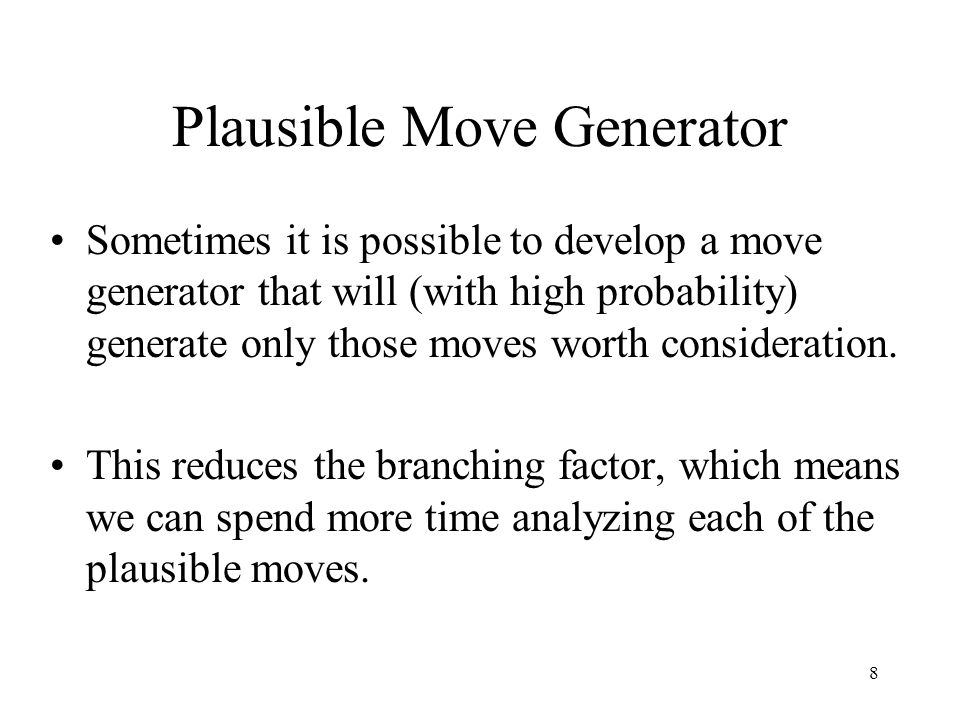 Plausible Move Generator

• Sometimes it is possible to develop a move generator that will (with high probability) generate only those moves worth consideration.

• This reduces the branching factor, which means we can spend more time analyzing each of the plausible moves.

8